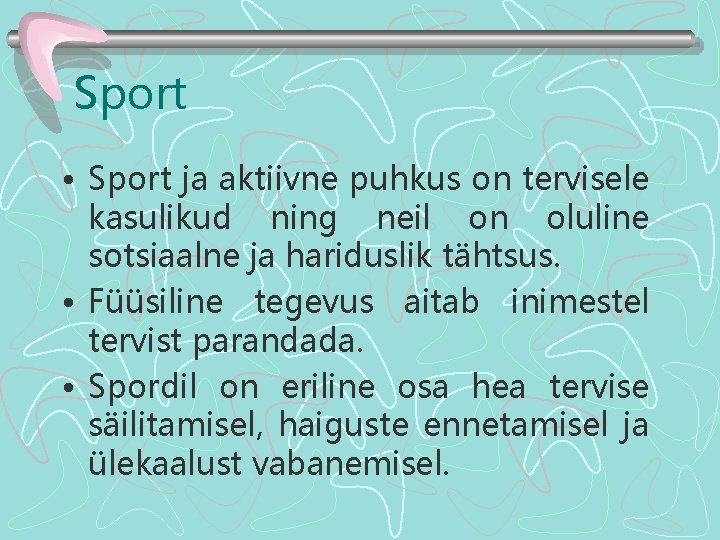 Sport

• Sport ja aktiivne puhkus on tervisele kasulikud ning neil on oluline sotsiaalne ja hariduslik tähtsus.
• Füüsiline tegevus aitab inimestel tervist parandada.
• Spordil on eriline osa hea tervise säilitamisel, haiguste ennetamisel ja ülekaalust vabanemisel.